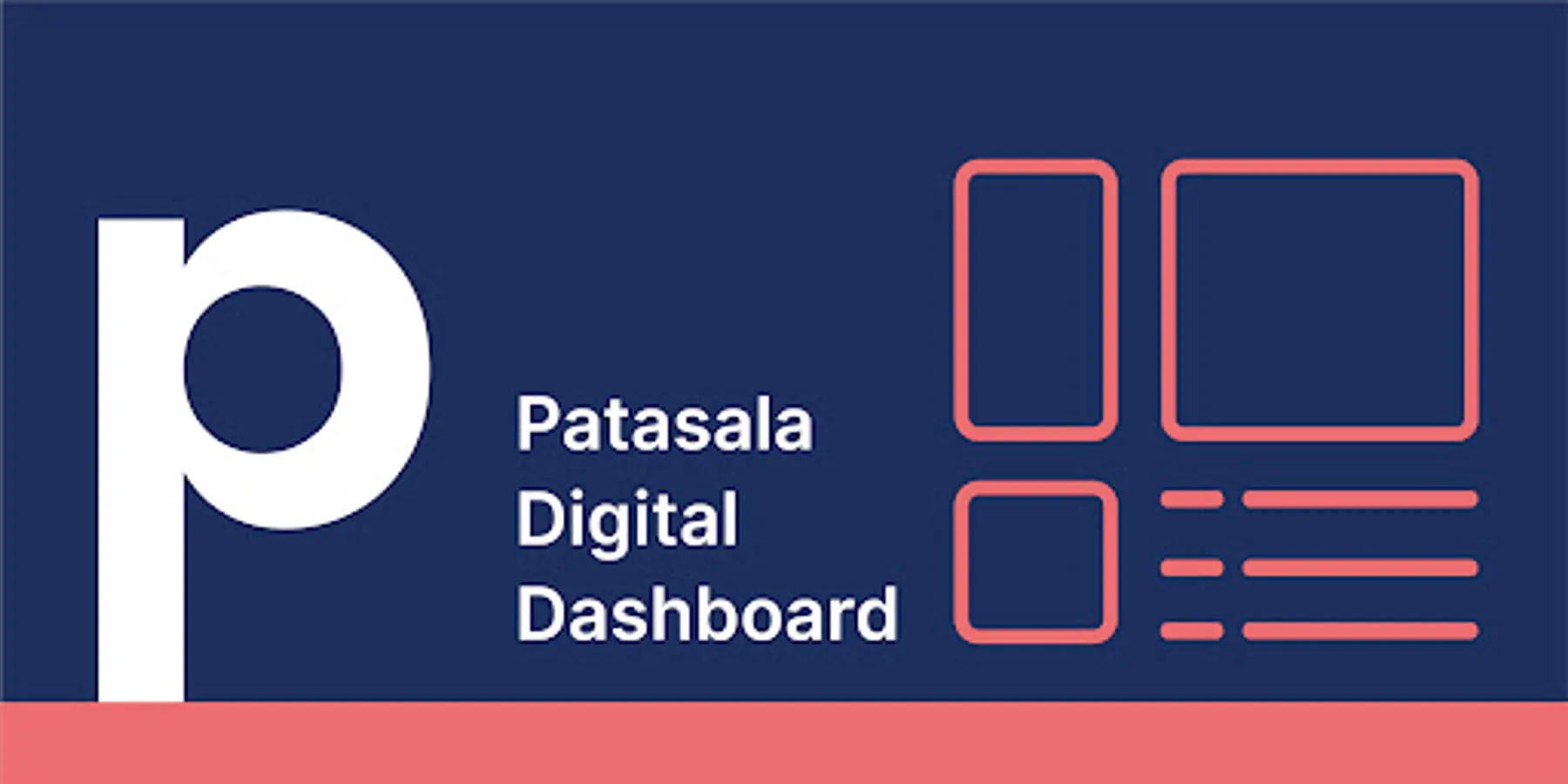 p

Patasala Digital Dashboard